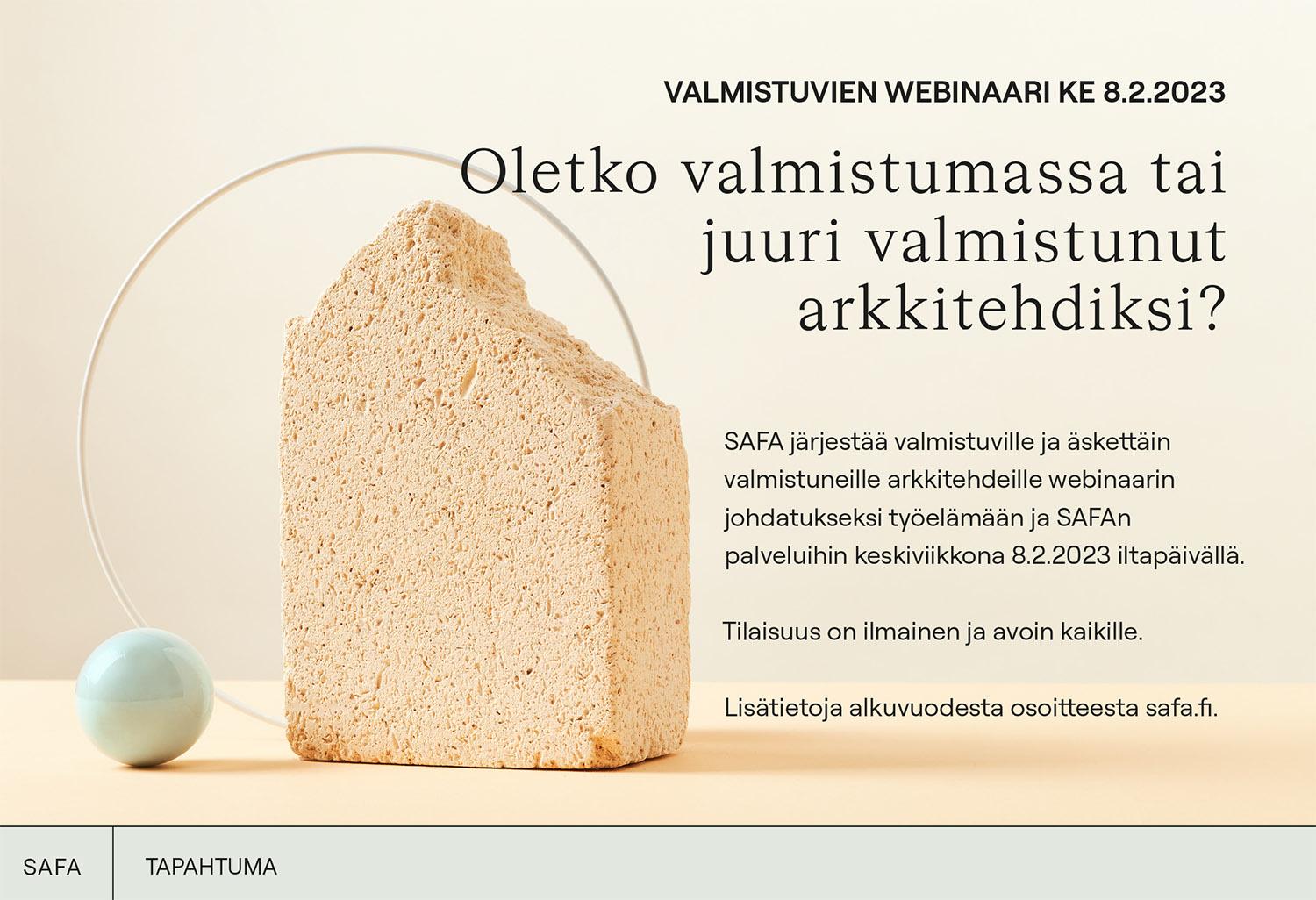 VALMISTUVIEN WEBINAARI KE 8.2.2023

Oletko valmistumassa tai juuri valmistunut arkkitehdiksi?

SAFA järjestää valmistuville ja äskettäin valmistuneille arkkitehdeille webinaarin johdatukseksi työelämään ja SAFAn palveluihin keskiviikkona 8.2.2023 iltapäivällä.

Tilaisuus on ilmainen ja avoin kaikille.

Lisätietoja alkuvuodesta osoitteesta safa.fi.

SAFA

TAPAHTUMA